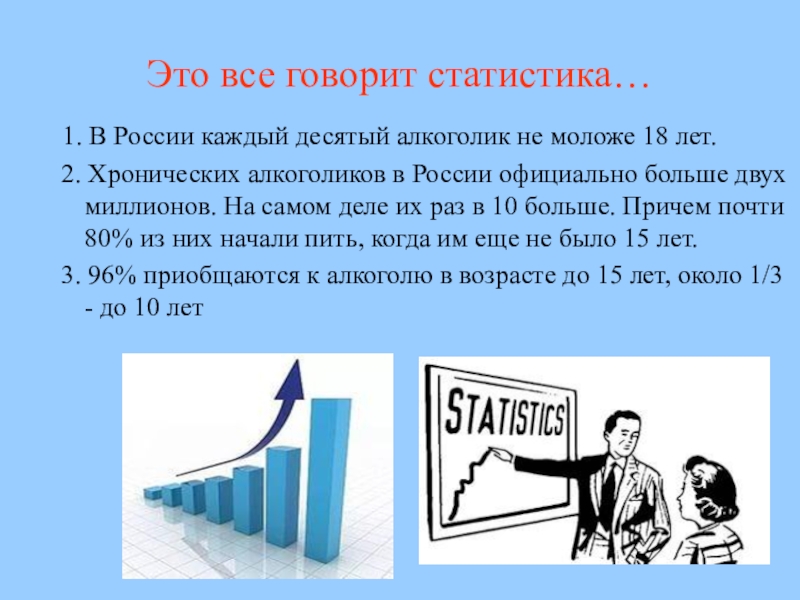 Это все говорит статистика…

1. В России каждый десятый алкоголик не моложе 18 лет.

2. Хронических алкоголиков в России официально больше двух миллионов. На самом деле их раз в 10 больше. Причем почти 80% из них начали пить, когда им еще не было 15 лет.

3. 96% приобщаются к алкоголю в возрасте до 15 лет, около 1/3 - до 10 лет

STATISTICS